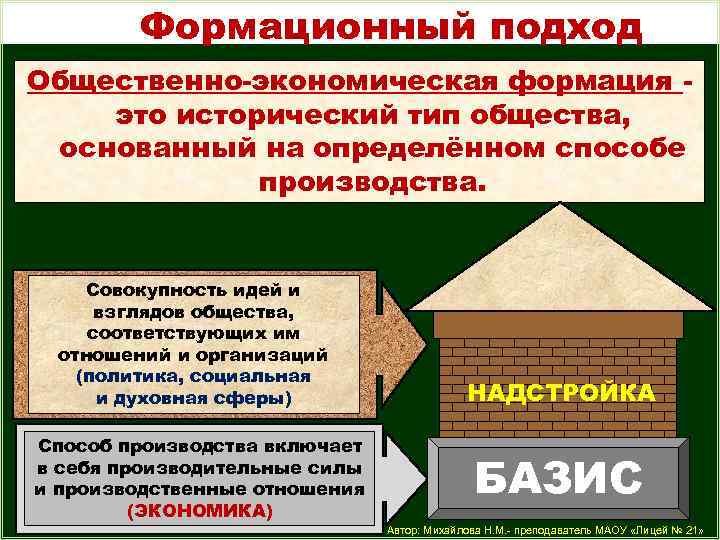 Формационный подход

Общественно-экономическая формация - это исторический тип общества, основанный на определённом способе производства.

Совокупность идей и взглядов общества, соответствующих им отношений и организаций (политика, социальная и духовная сферы)

НАДСТРОЙКА

Способ производства включает в себя производительные силы и производственные отношения (ЭКОНОМИКА)

БАЗИС

Автор: Михайлова Н.М.- преподаватель МАОУ «Лицей № 21»